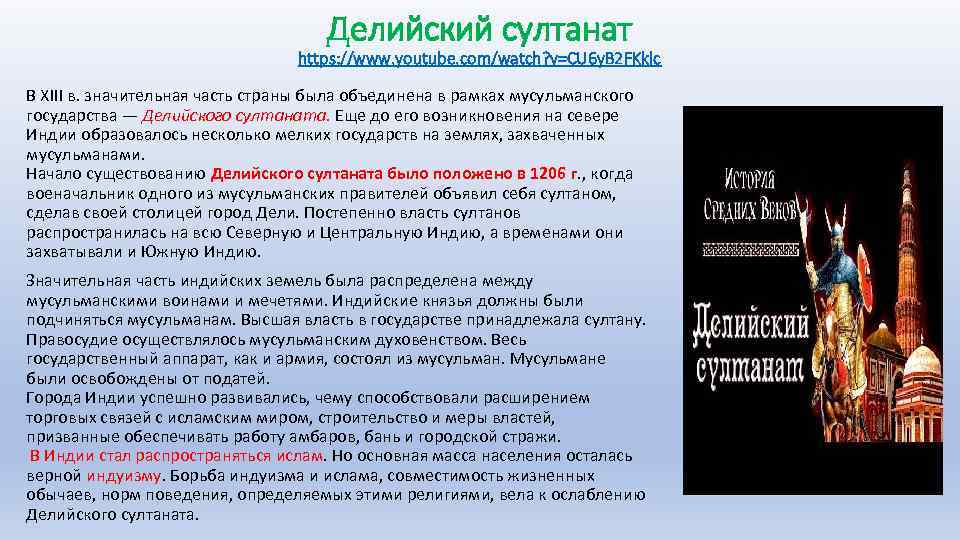 Делийский султанат
https://www.youtube.com/watch?v=CU6yB2FKklc

В XIII в. значительная часть страны была объединена в рамках мусульманского государства — Делийского султаната. Еще до его возникновения на севере Индии образовалось несколько мелких государств на землях, захваченных мусульманами.
Начало существованию Делийского султаната было положено в 1206 г., когда военачальник одного из мусульманских правителей объявил себя султаном, сделав своей столицей город Дели. Постепенно власть султанов распространилась на всю Северную и Центральную Индию, а временами они захватывали и Южную Индию.

Значительная часть индийских земель была распределена между мусульманскими воинами и мечетями. Индийские князья должны были подчиняться мусульманам. Высшая власть в государстве принадлежала султану. Правосудие осуществлялось мусульманским духовенством. Весь государственный аппарат, как и армия, состоял из мусульман. Мусульмане были освобождены от податей.
Города Индии успешно развивались, чему способствовали расширением торговых связей с исламским миром, строительство и меры властей, призванные обеспечивать работу амбаров, бань и городской стражи.
В Индии стал распространяться ислам. Но основная масса населения осталась верной индуизму. Борьба индуизма и ислама, совместимость жизненных обычаев, норм поведения, определяемых этими религиями, вела к ослаблению Делийского султаната.

История Средних Веков
Делийский султанат